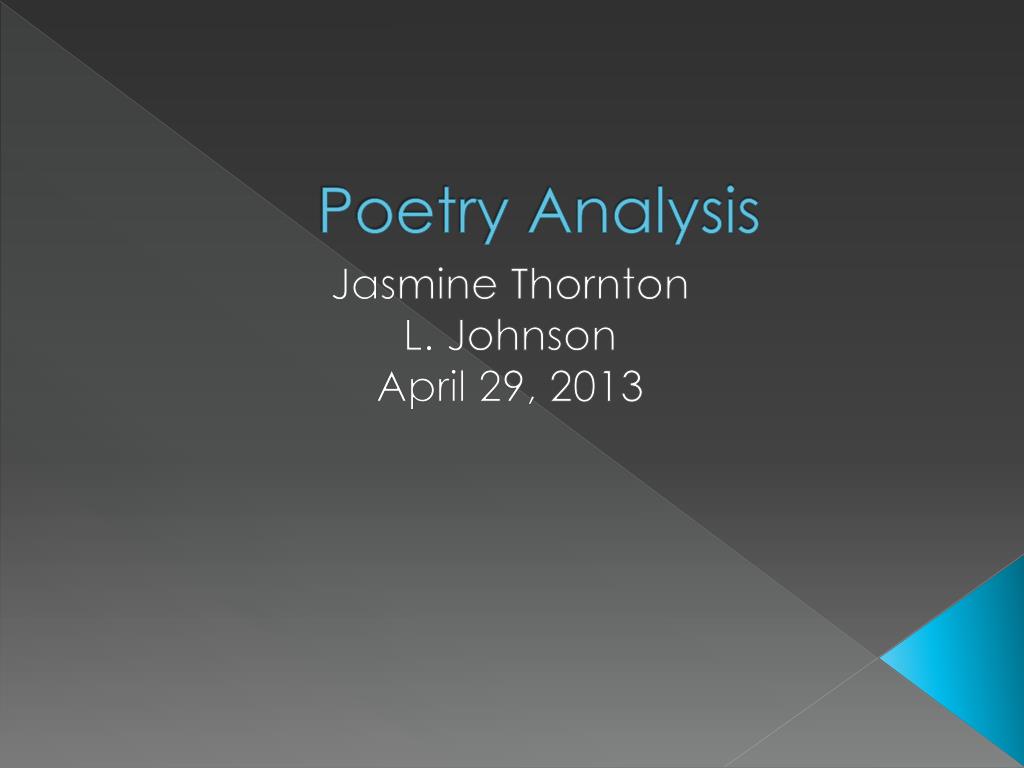 Poetry Analysis

Jasmine Thornton
L. Johnson
April 29, 2013